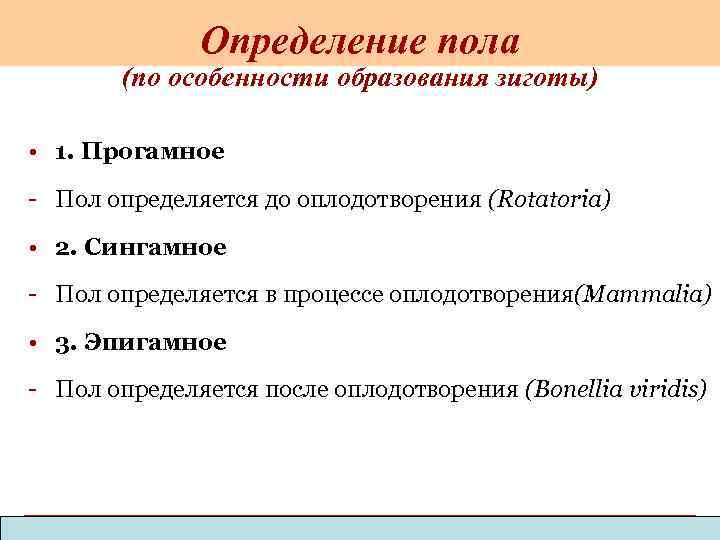 Определение пола
(по особенности образования зиготы)

• 1. Прогамное

- Пол определяется до оплодотворения (Rotatoria)

• 2. Сингамное

- Пол определяется в процессе оплодотворения(Mammalia)

• 3. Эпигамное

- Пол определяется после оплодотворения (Bonellia viridis)